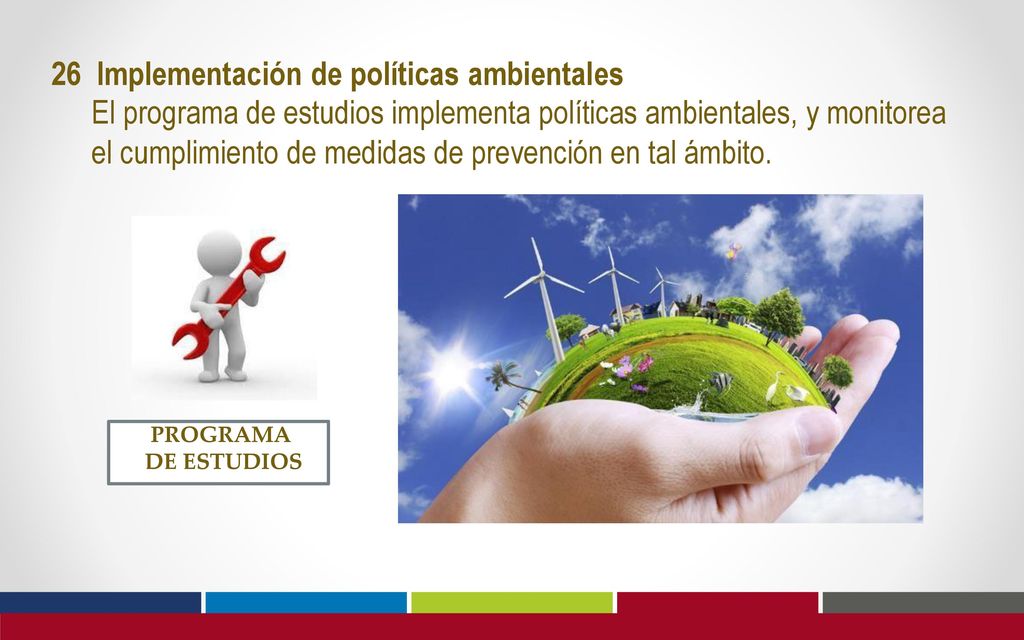 26 Implementación de políticas ambientales
El programa de estudios implementa políticas ambientales, y monitorea el cumplimiento de medidas de prevención en tal ámbito.

PROGRAMA DE ESTUDIOS